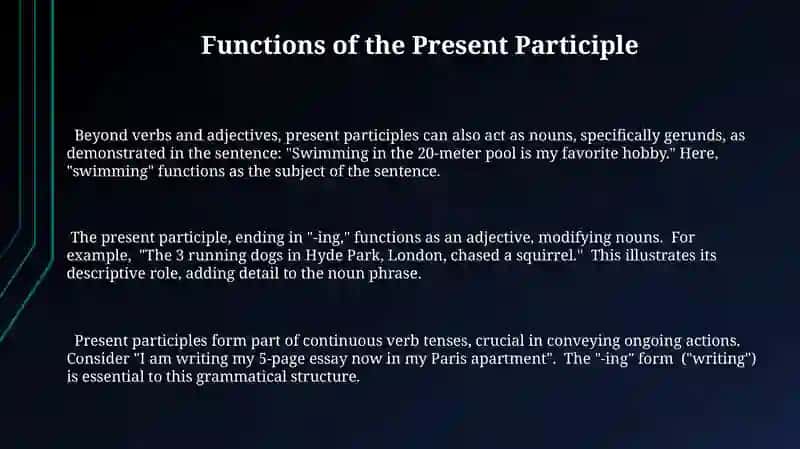 Functions of the Present Participle

Beyond verbs and adjectives, present participles can also act as nouns, specifically gerunds, as demonstrated in the sentence: "Swimming in the 20-meter pool is my favorite hobby." Here, "swimming" functions as the subject of the sentence.

The present participle, ending in "-ing," functions as an adjective, modifying nouns. For example, "The 3 running dogs in Hyde Park, London, chased a squirrel." This illustrates its descriptive role, adding detail to the noun phrase.

Present participles form part of continuous verb tenses, crucial in conveying ongoing actions. Consider "I am writing my 5-page essay now in my Paris apartment". The "-ing" form ("writing") is essential to this grammatical structure.